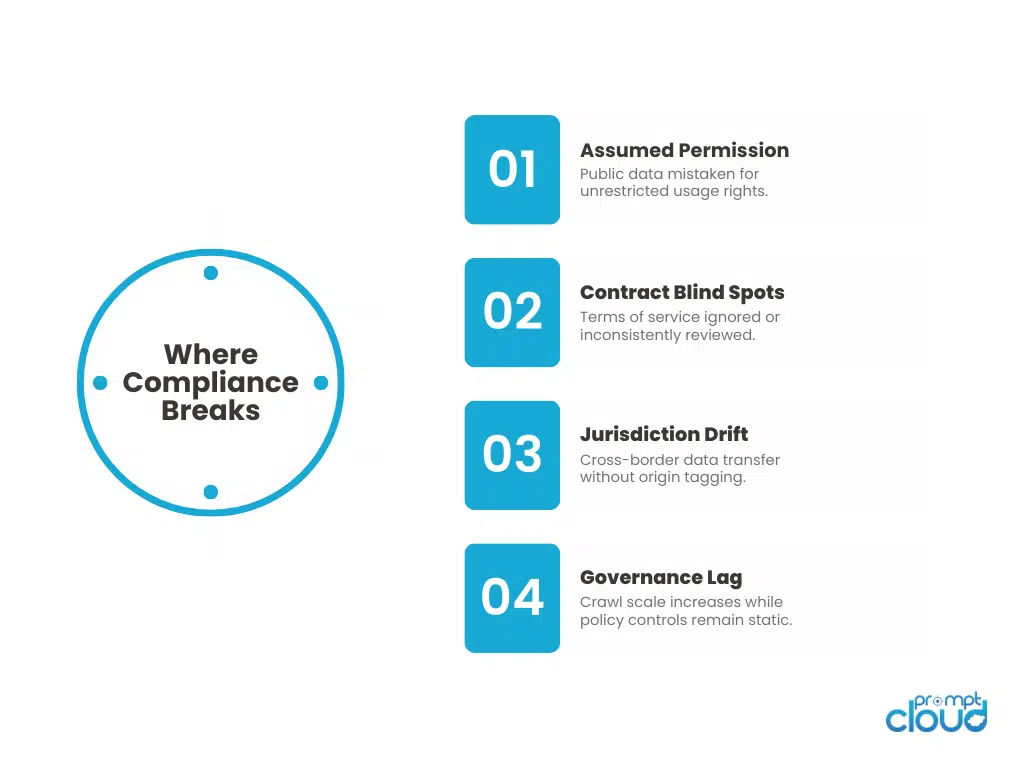 Where Compliance Breaks

01
Assumed Permission
Public data mistaken for unrestricted usage rights.

02
Contract Blind Spots
Terms of service ignored or inconsistently reviewed.

03
Jurisdiction Drift
Cross-border data transfer without origin tagging.

04
Governance Lag
Crawl scale increases while policy controls remain static.

prompt cloud